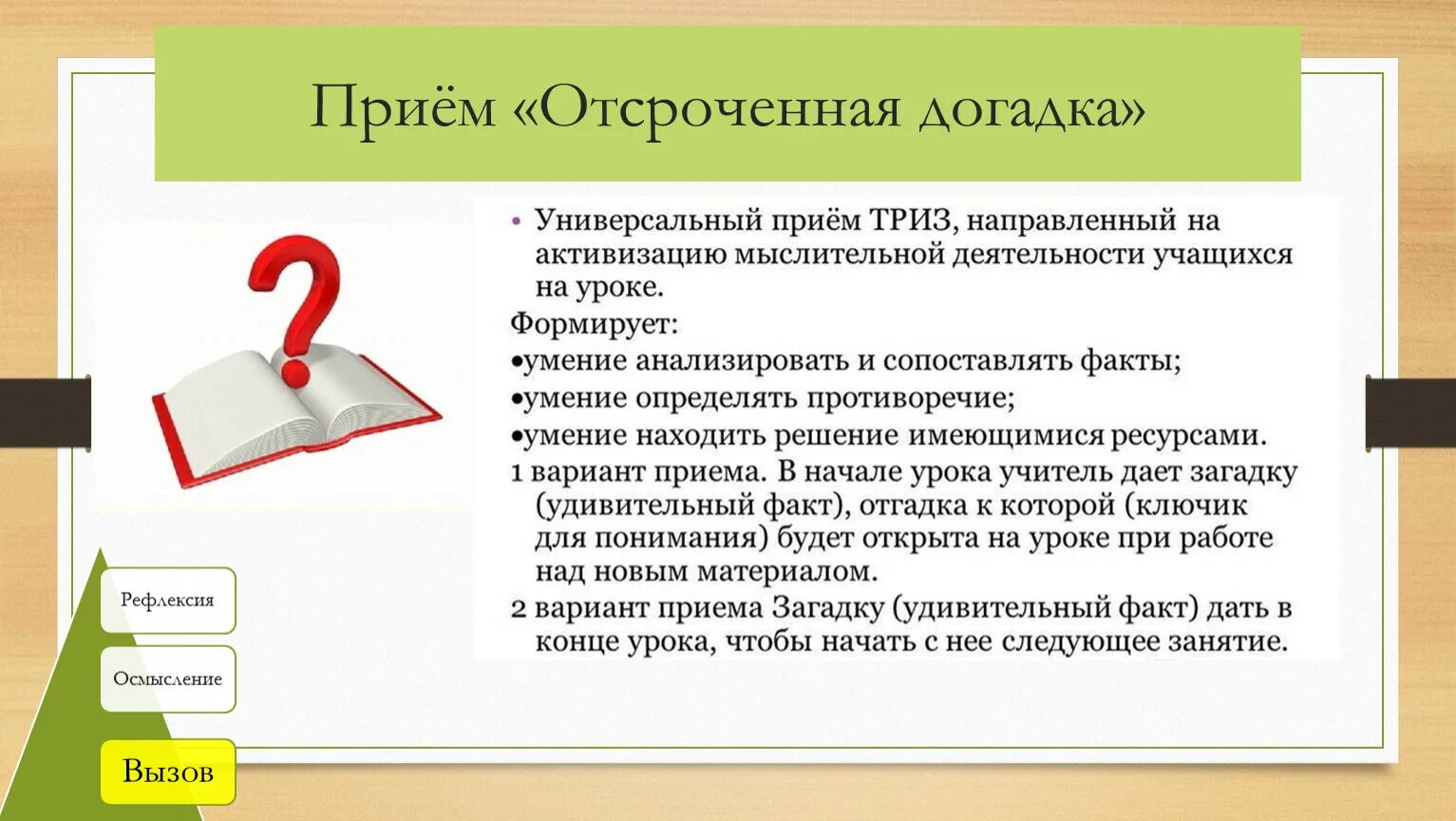 Приём «Отсроченная догадка»

• Универсальный приём ТРИЗ, направленный на активизацию мыслительной деятельности учащихся на уроке.

Формирует:

•умение анализировать и сопоставлять факты;

•умение определять противоречие;

•умение находить решение имеющимися ресурсами.

1 вариант приема. В начале урока учитель дает загадку (удивительный факт), отгадка к которой (ключик для понимания) будет открыта на уроке при работе над новым материалом.

2 вариант приема Загадку (удивительный факт) дать в конце урока, чтобы начать с нее следующее занятие.

Рефлексия

Осмысление

Вызов